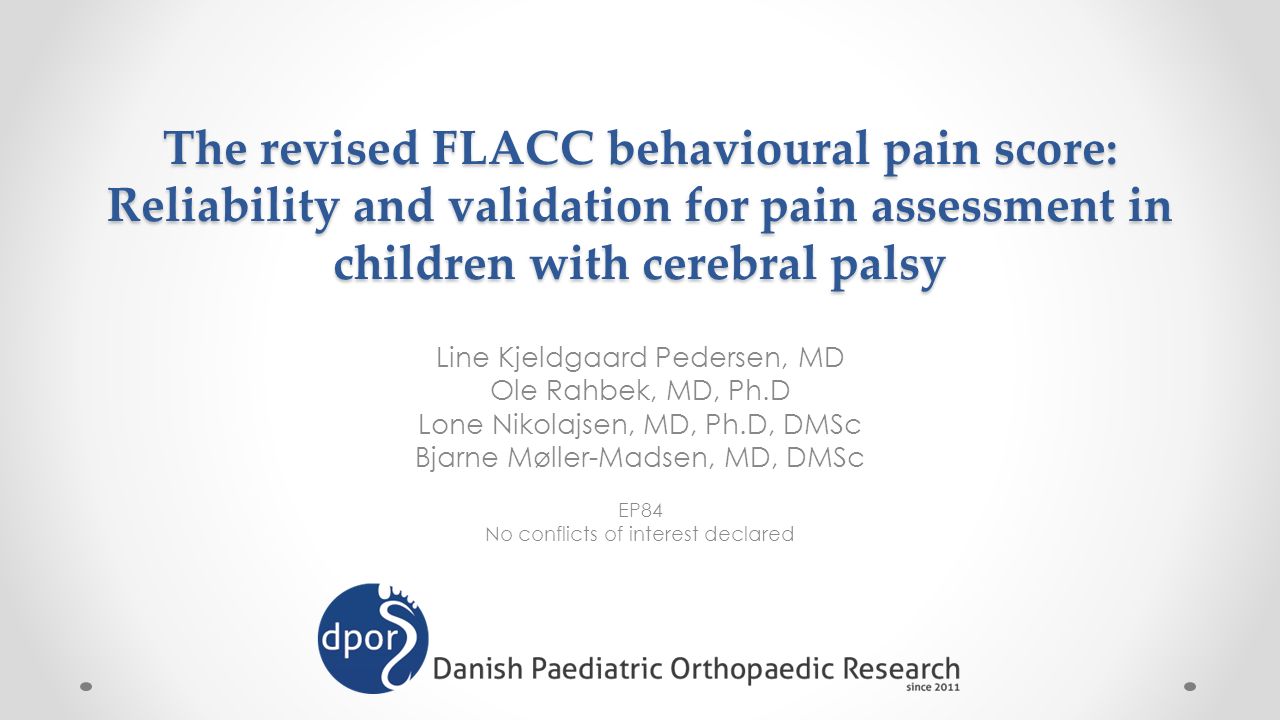 The revised FLACC behavioural pain score: Reliability and validation for pain assessment in children with cerebral palsy

Line Kjeldgaard Pedersen, MD
Ole Rahbek, MD, Ph.D
Lone Nikolajsen, MD, Ph.D, DMSc
Bjarne Møller-Madsen, MD, DMSc

EP84
No conflicts of interest declared

dpor

Danish Paediatric Orthopaedic Research
since 2011